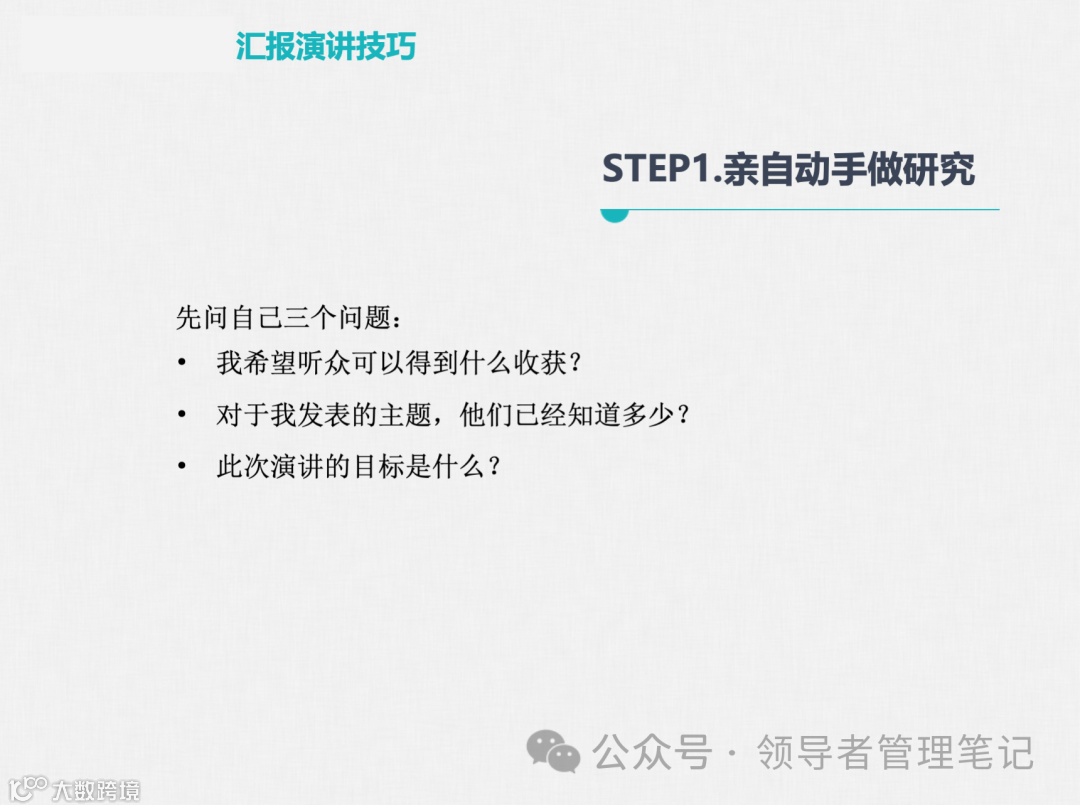 汇报演讲技巧

STEP1.亲自动手做研究

先问自己三个问题：

• 我希望听众可以得到什么收获？

• 对于我发表的主题，他们已经知道多少？

• 此次演讲的目标是什么？

公众号 · 领导者管理笔记

大数跨境